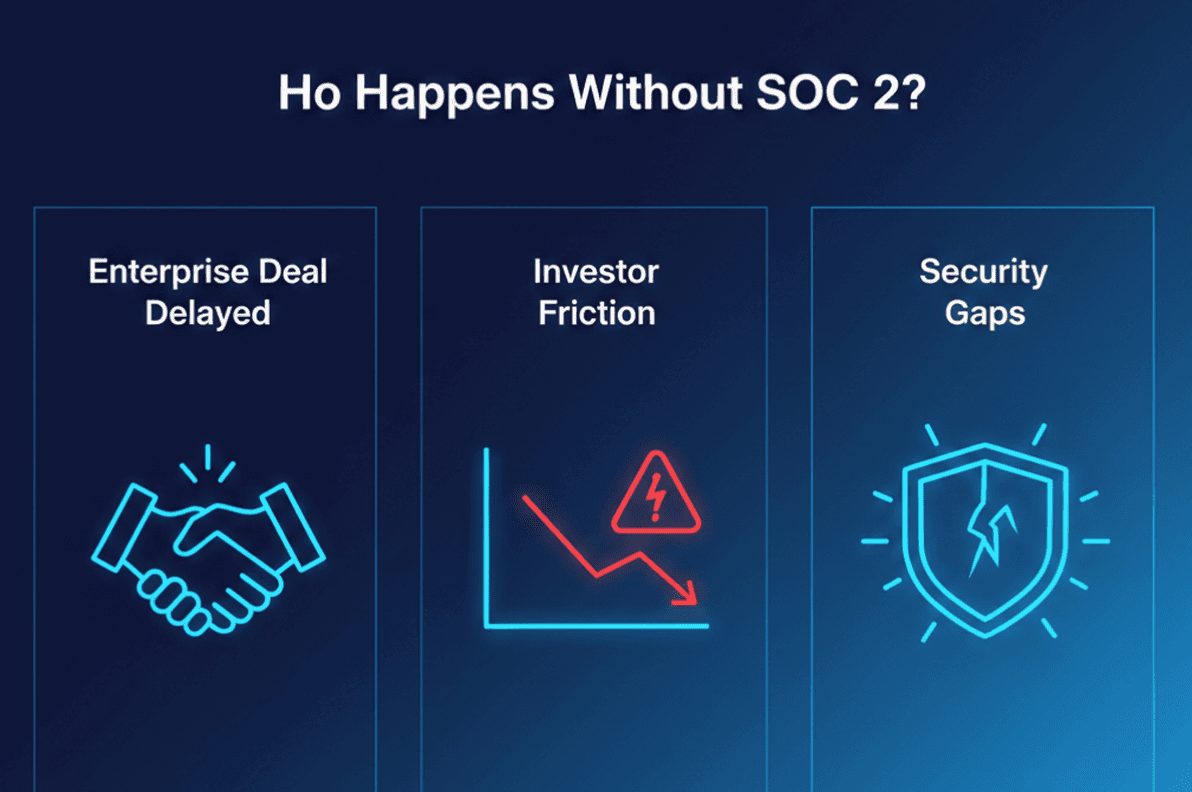 Ho Happens Without SOC 2?

Enterprise Deal Delayed

Investor Friction

Security Gaps